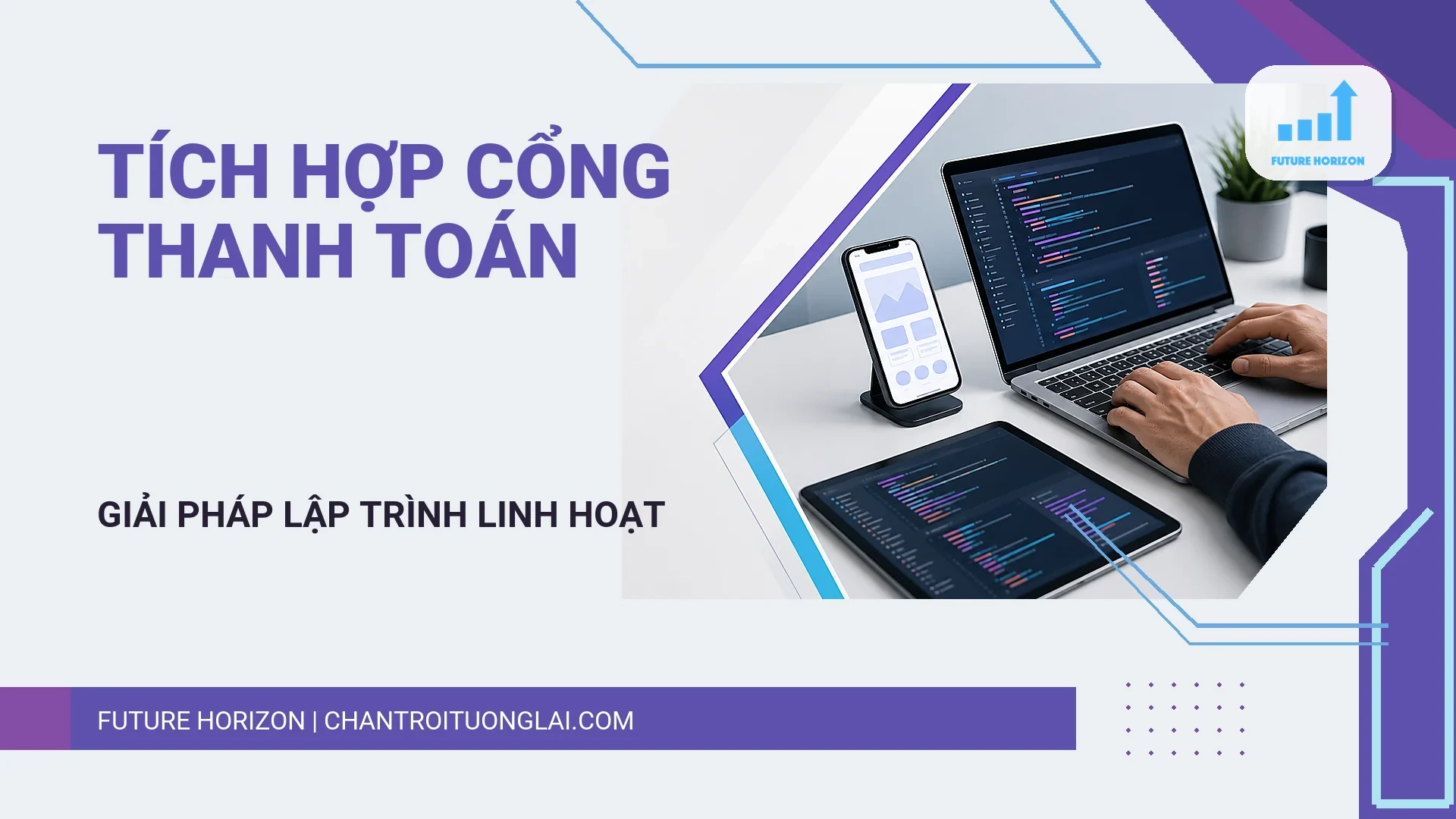 TÍCH HỢP CỔNG THANH TOÁN

FUTURE HORIZON

GIẢI PHÁP LẬP TRÌNH LINH HOẠT

FUTURE HORIZON | CHANTROITUONGLAI.COM